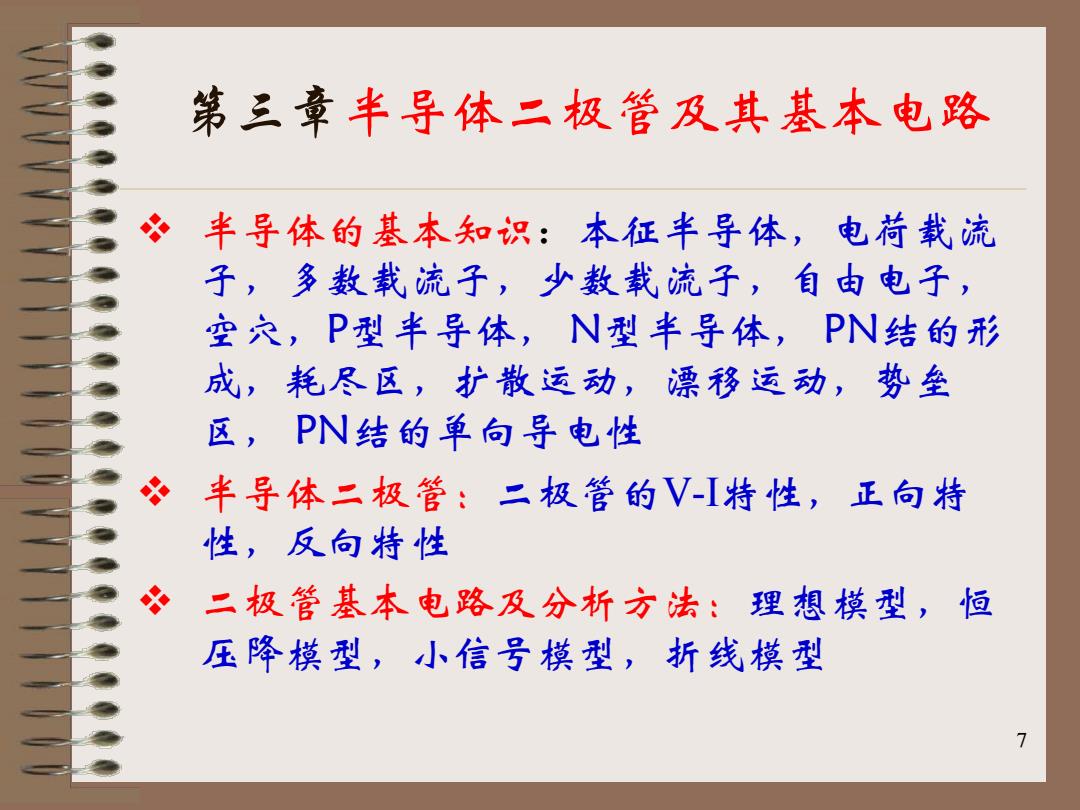 第三章 半导体二极管及其基本电路

❖ 半导体的基本知识：本征半导体，电荷载流子，多数载流子，少数载流子，自由电子，空穴，P型半导体，N型半导体，PN结的形成，耗尽区，扩散运动，漂移运动，势垒区，PN结的单向导电性

❖ 半导体二极管：二极管的V-I特性，正向特性，反向特性

❖ 二极管基本电路及分析方法：理想模型，恒压降模型，小信号模型，折线模型

7